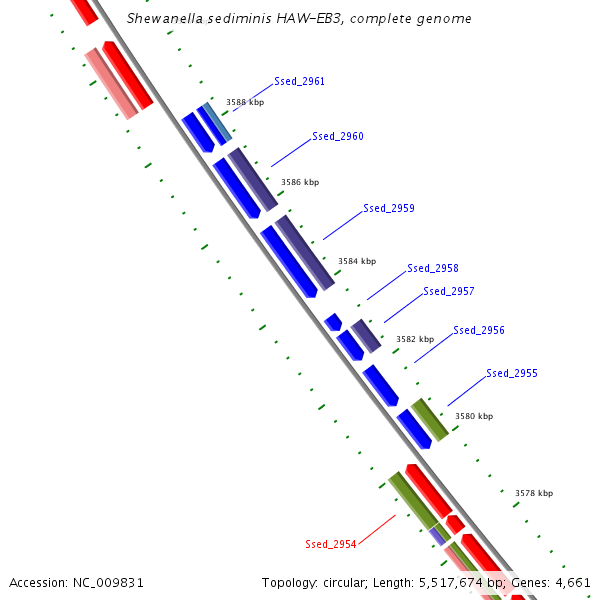 Shewanella sediminis HAW-EB3, complete genome

Ssed_2961
3588 kbp
Ssed_2960
3586 kbp
Ssed_2959
3584 kbp
Ssed_2958
Ssed_2957
3582 kbp
Ssed_2956
Ssed_2955
3580 kbp
3578 kbp
Ssed_2954

Accession: NC_009831
Topology: circular; Length: 5,517,674 bp; Genes: 4,661